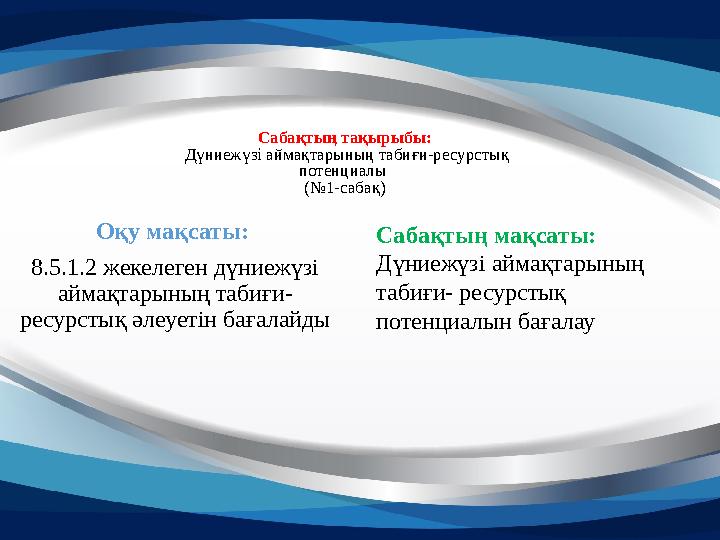 Сабақтың тақырыбы:
Дүниежүзі аймақтарының табиғи-ресурстық потенциалы
(№1-сабақ)

Оқу мақсаты:
8.5.1.2 жекелеген дүниежүзі аймақтарының табиғи-ресурстық әлеуетін бағалайды

Сабақтың мақсаты:
Дүниежүзі аймақтарының табиғи- ресурстық потенциалын бағалау